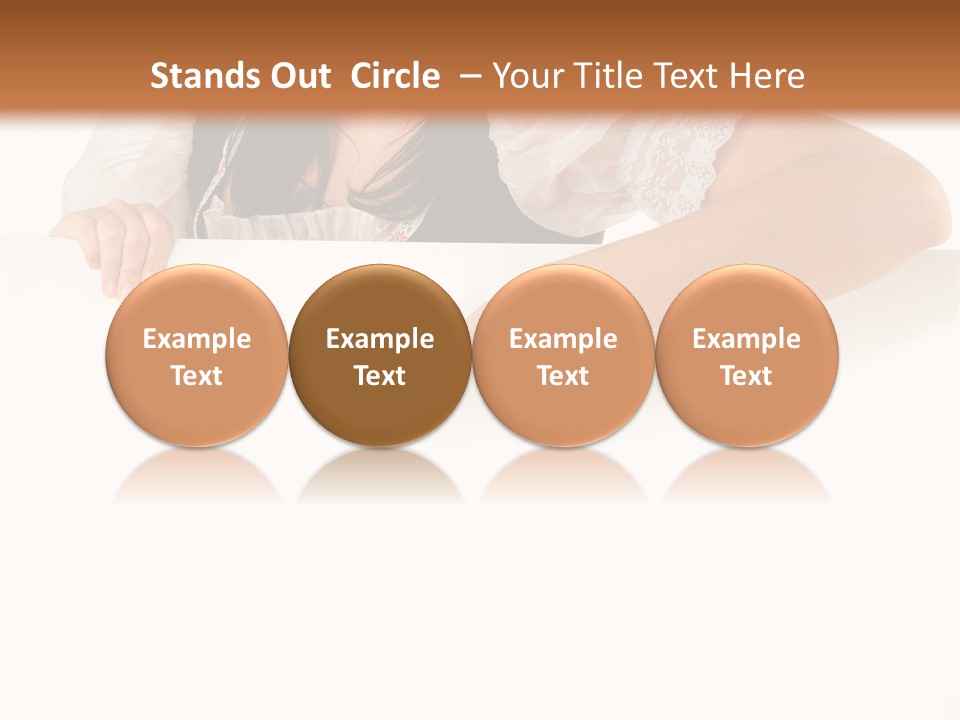 Stands Out Circle – Your Title Text Here

Example Text

Example Text

Example Text

Example Text